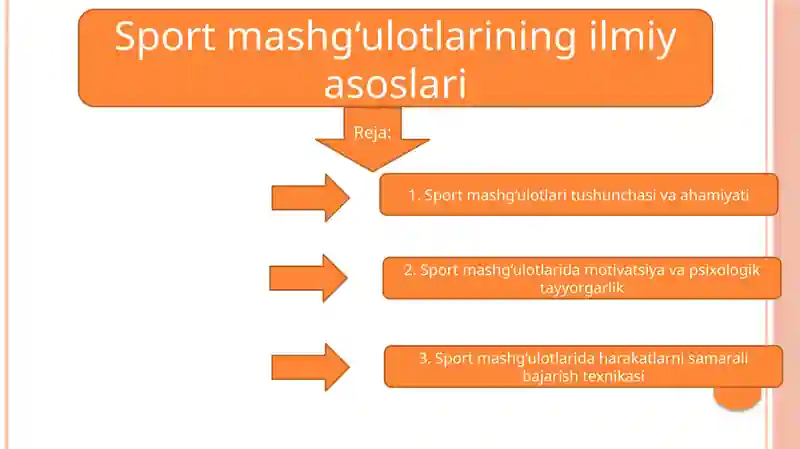 Sport mashg‘ulotlarining ilmiy asoslari

Reja:

1. Sport mashg‘ulotlari tushunchasi va ahamiyati

2. Sport mashg‘ulotlarida motivatsiya va psixologik tayyorgarlik

3. Sport mashg‘ulotlarida harakatlarni samarali bajarish texnikasi